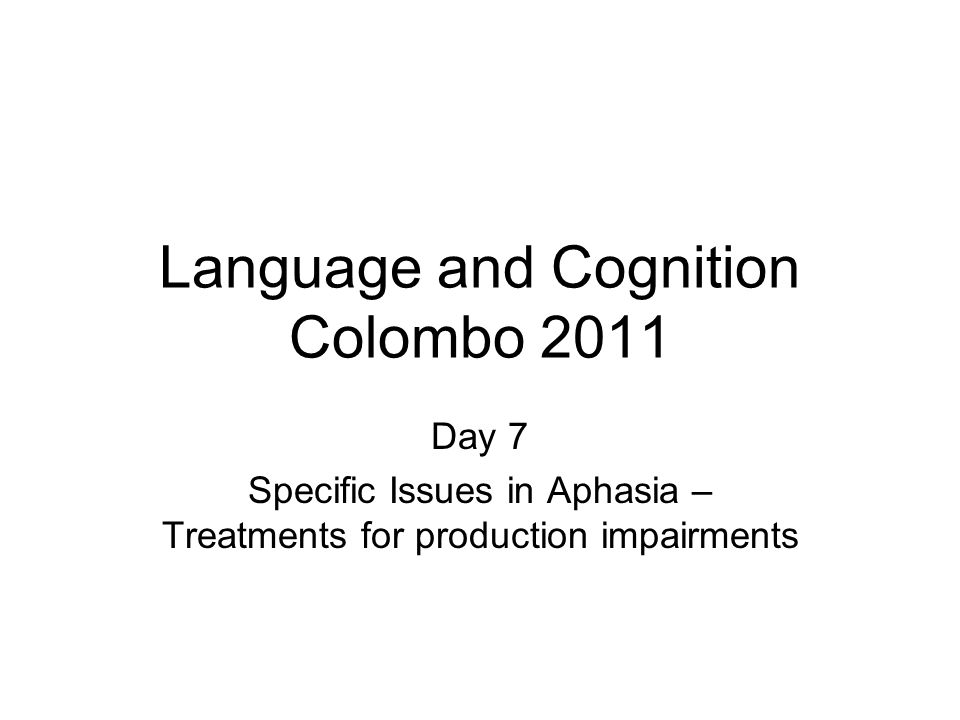 Language and Cognition
Colombo 2011

Day 7

Specific Issues in Aphasia – Treatments for production impairments